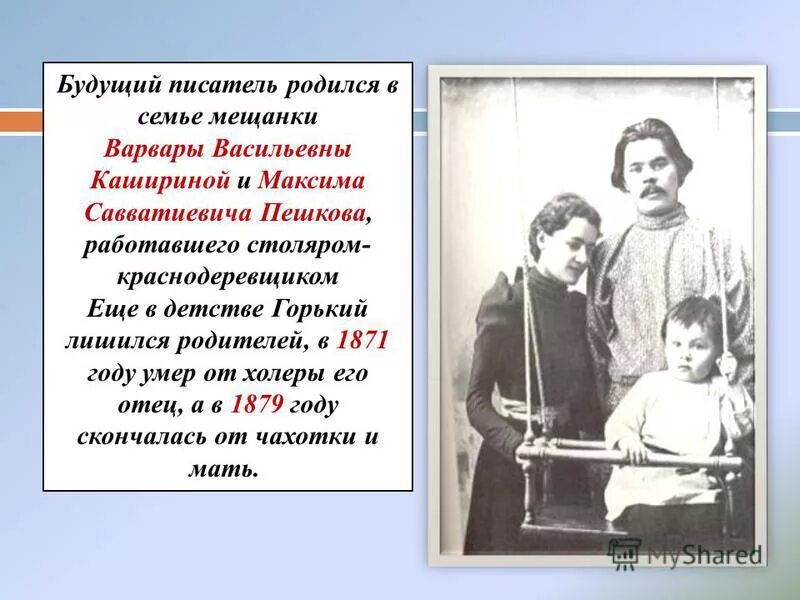 Будущий писатель родился в семье мещанки Варвары Васильевны Кашириной и Максима Савватиевича Пешкова, работавшего столяром-краснодеревщиком
Еще в детстве Горький лишился родителей, в 1871 году умер от холеры его отец, а в 1879 году скончалась от чахотки и мать.

MyShared